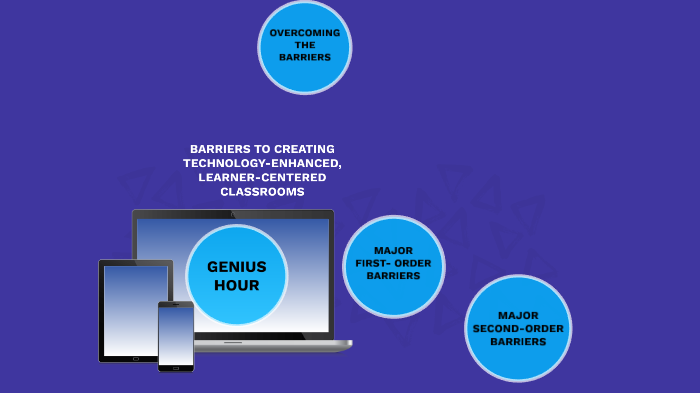 OVERCOMING THE BARRIERS

BARRIERS TO CREATING TECHNOLOGY-ENHANCED, LEARNER-CENTERED CLASSROOMS

GENIUS HOUR

MAJOR FIRST- ORDER BARRIERS

MAJOR SECOND-ORDER BARRIERS